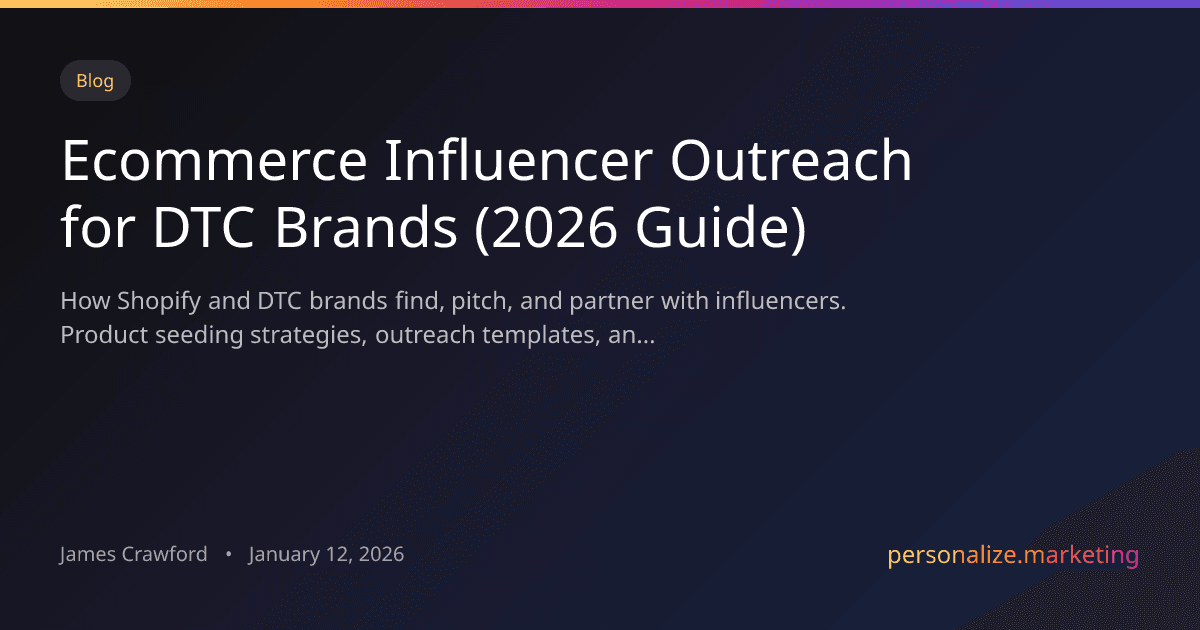 Blog

Ecommerce Influencer Outreach for DTC Brands (2026 Guide)

How Shopify and DTC brands find, pitch, and partner with influencers. Product seeding strategies, outreach templates, an...

James Crawford • January 12, 2026

personalize.marketing